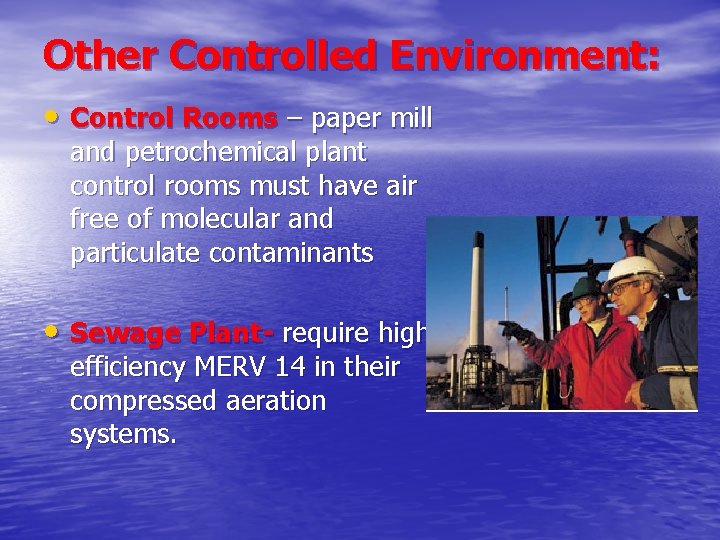 Other Controlled Environment:

• Control Rooms – paper mill and petrochemical plant control rooms must have air free of molecular and particulate contaminants

• Sewage Plant- require high efficiency MERV 14 in their compressed aeration systems.